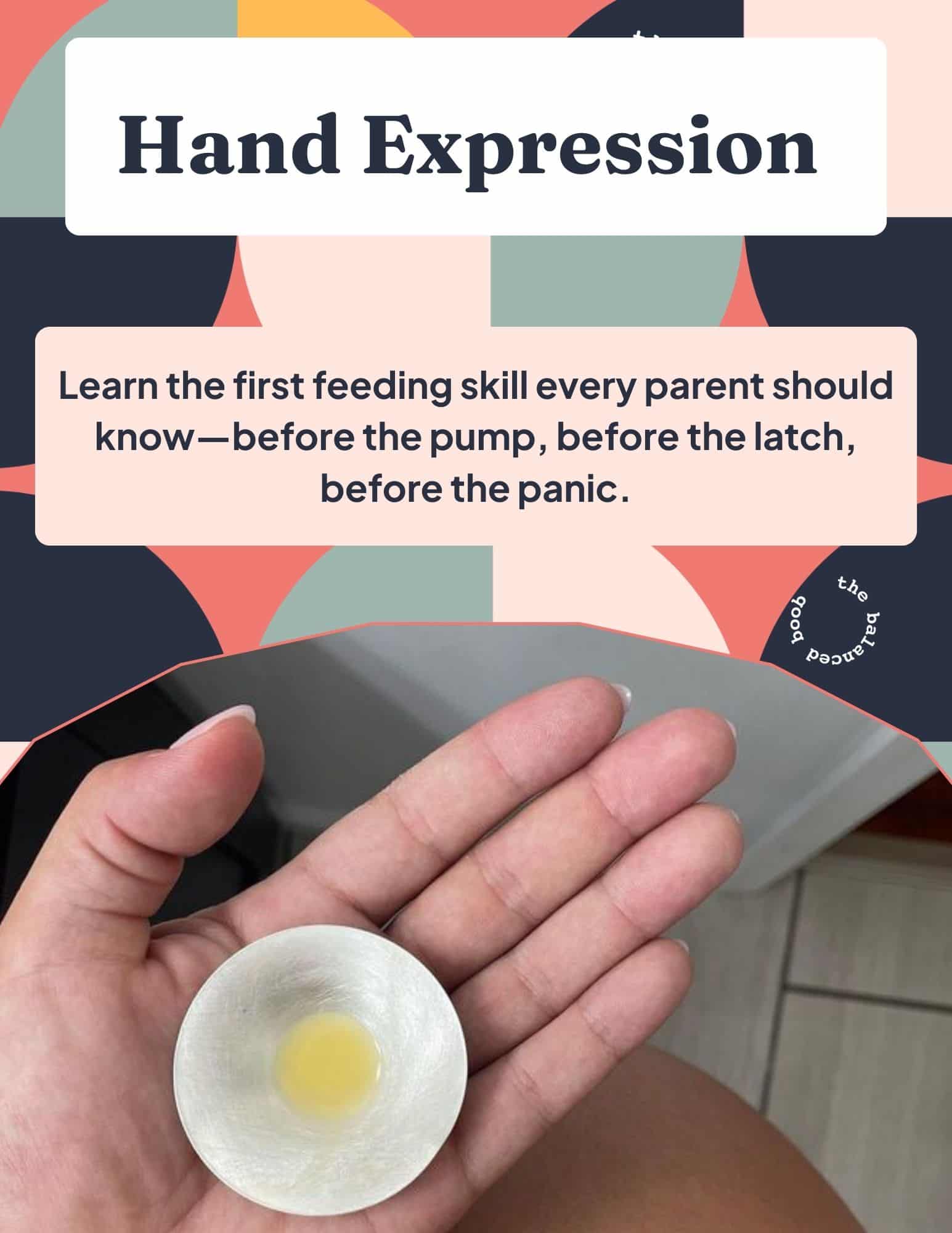 Hand Expression

Learn the first feeding skill every parent should know—before the pump, before the latch, before the panic.

the balanced boob